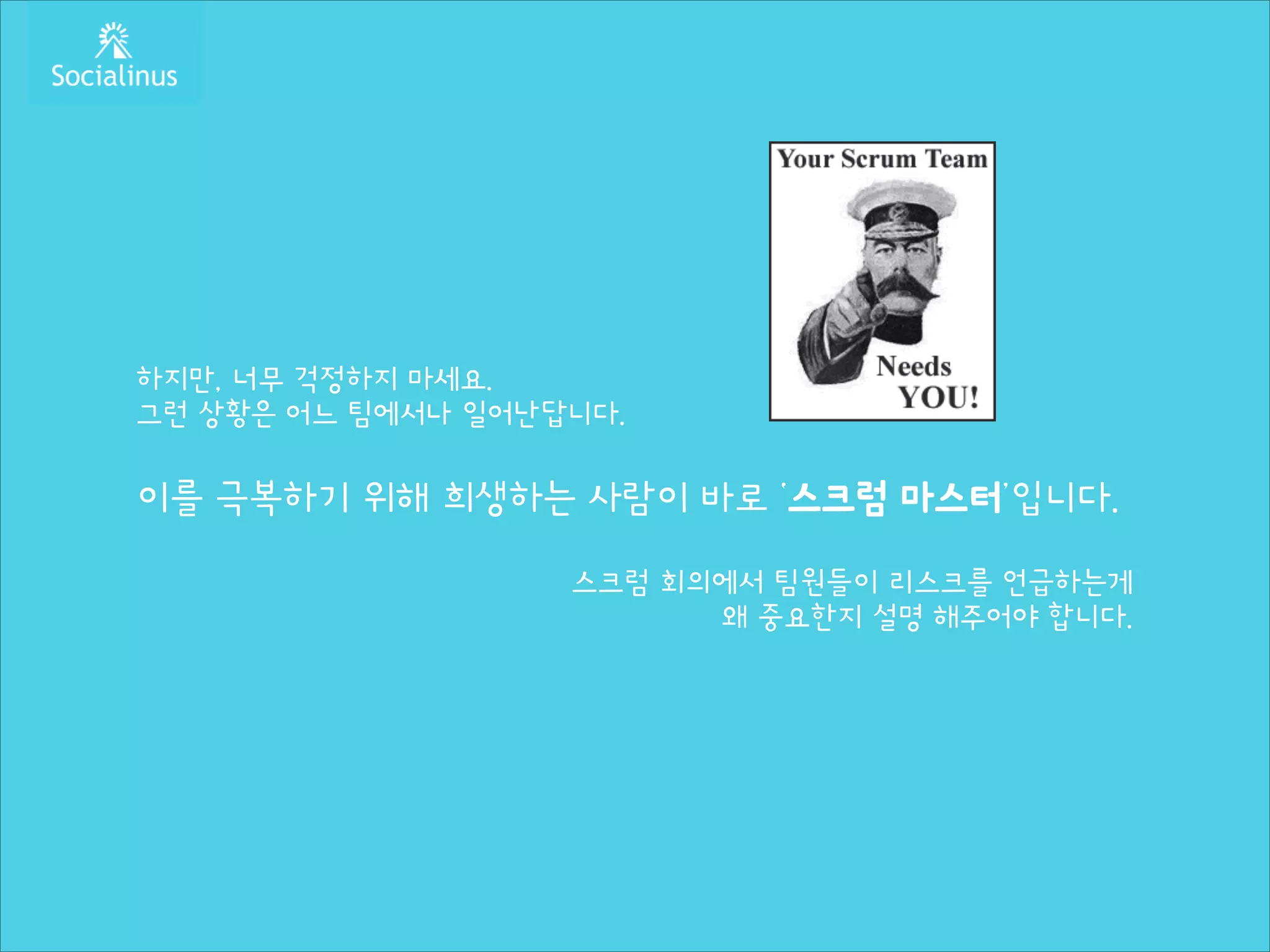 Socialinus

Your Scrum Team

Needs YOU!

하지만, 너무 걱정하지 마세요.
그런 상황은 어느 팀에서나 일어난답니다.

이를 극복하기 위해 희생하는 사람이 바로 '스크럼 마스터'입니다.

스크럼 회의에서 팀원들이 리스크를 언급하는게
왜 중요한지 설명 해주어야 합니다.